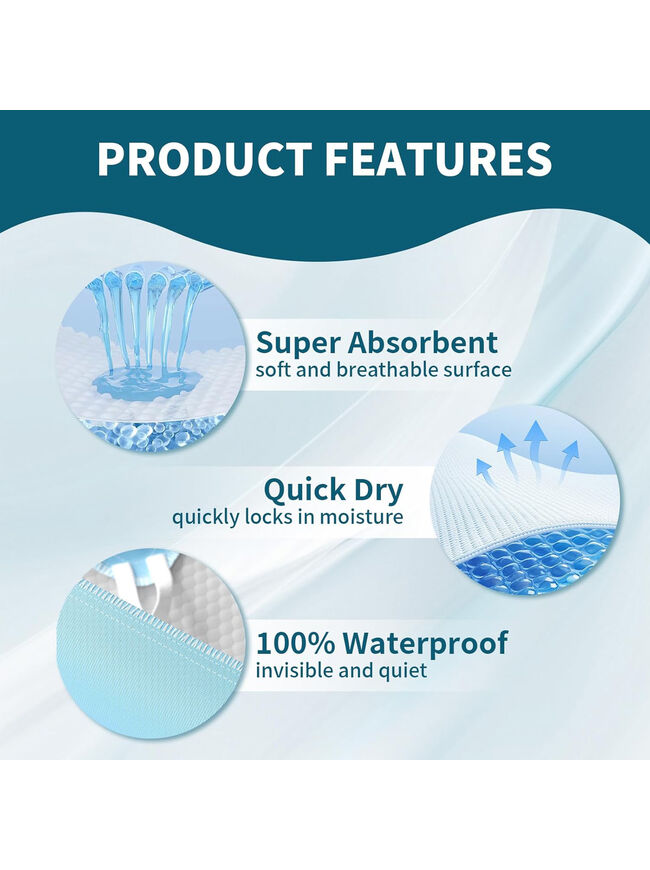 PRODUCT FEATURES

Super Absorbent
soft and breathable surface

Quick Dry
quickly locks in moisture

100% Waterproof
invisible and quiet